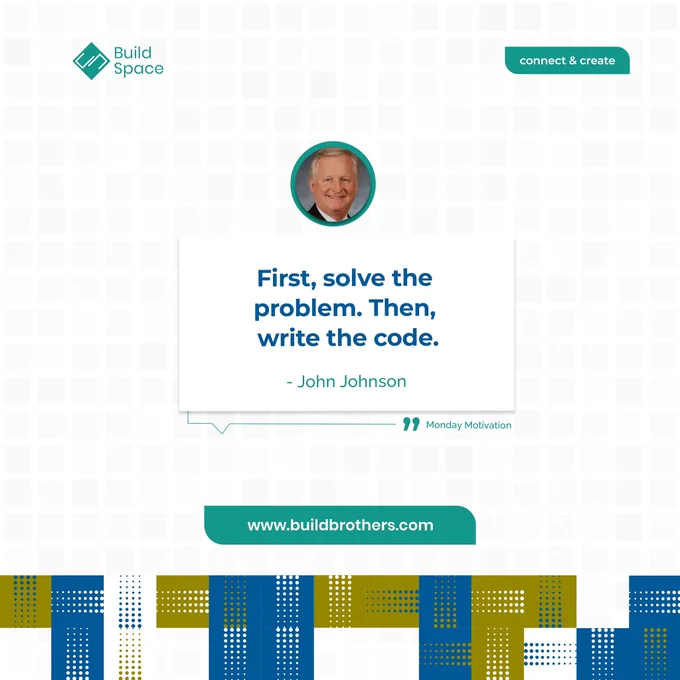 Build Space

connect & create

First, solve the problem. Then, write the code.

- John Johnson

Monday Motivation

www.buildbrothers.com